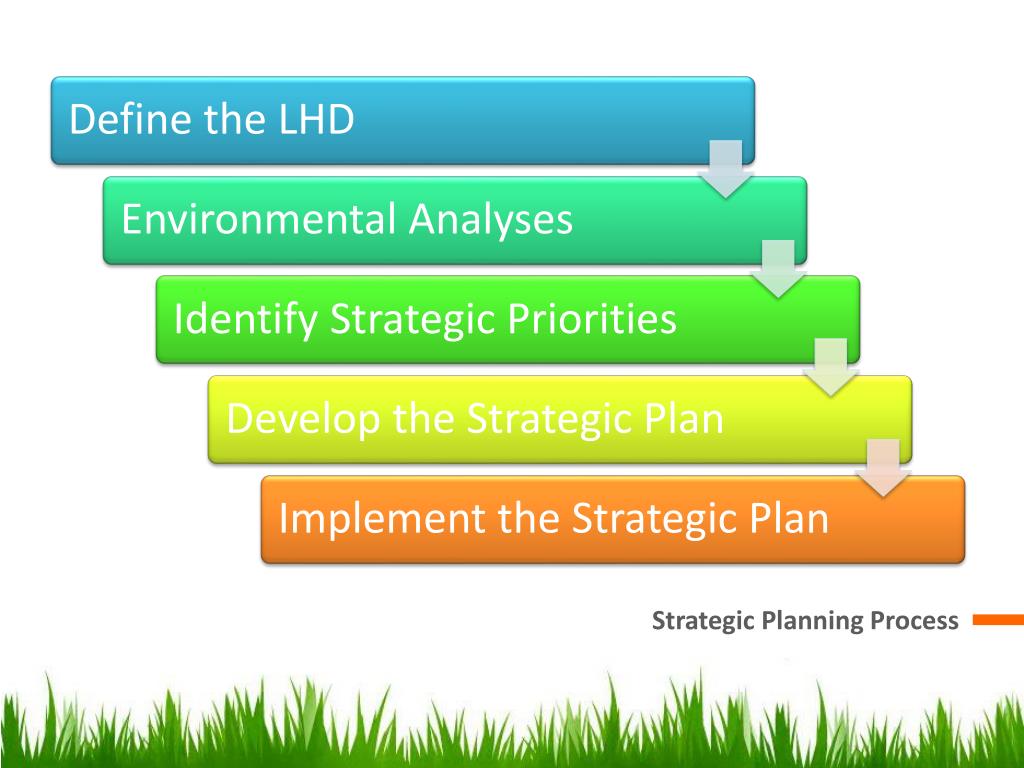 Define the LHD

Environmental Analyses

Identify Strategic Priorities

Develop the Strategic Plan

Implement the Strategic Plan

Strategic Planning Process